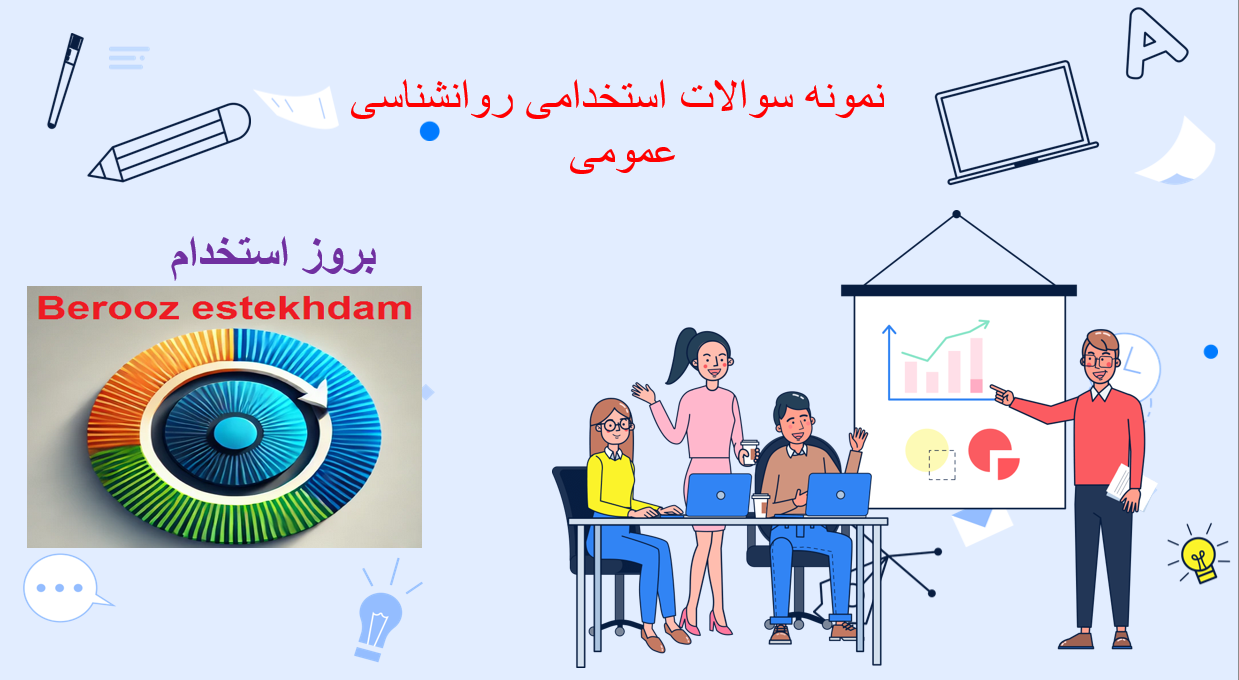 نمونه سوالات استخدامی روانشناسی عمومی

بروز استخدام

Berooz estekhdam